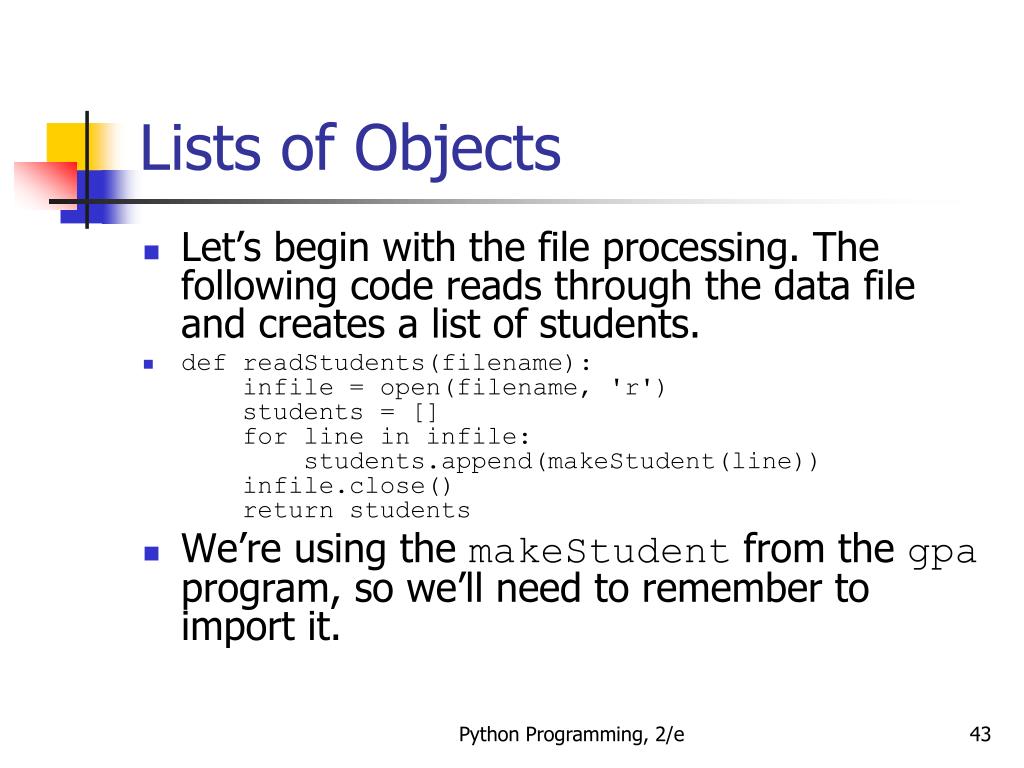 Lists of Objects

Let’s begin with the file processing. The following code reads through the data file and creates a list of students.

def readStudents(filename):
    infile = open(filename, 'r')
    students = []
    for line in infile:
        students.append(makeStudent(line))
    infile.close()
    return students

We’re using the makeStudent from the gpa program, so we’ll need to remember to import it.

Python Programming, 2/e

43